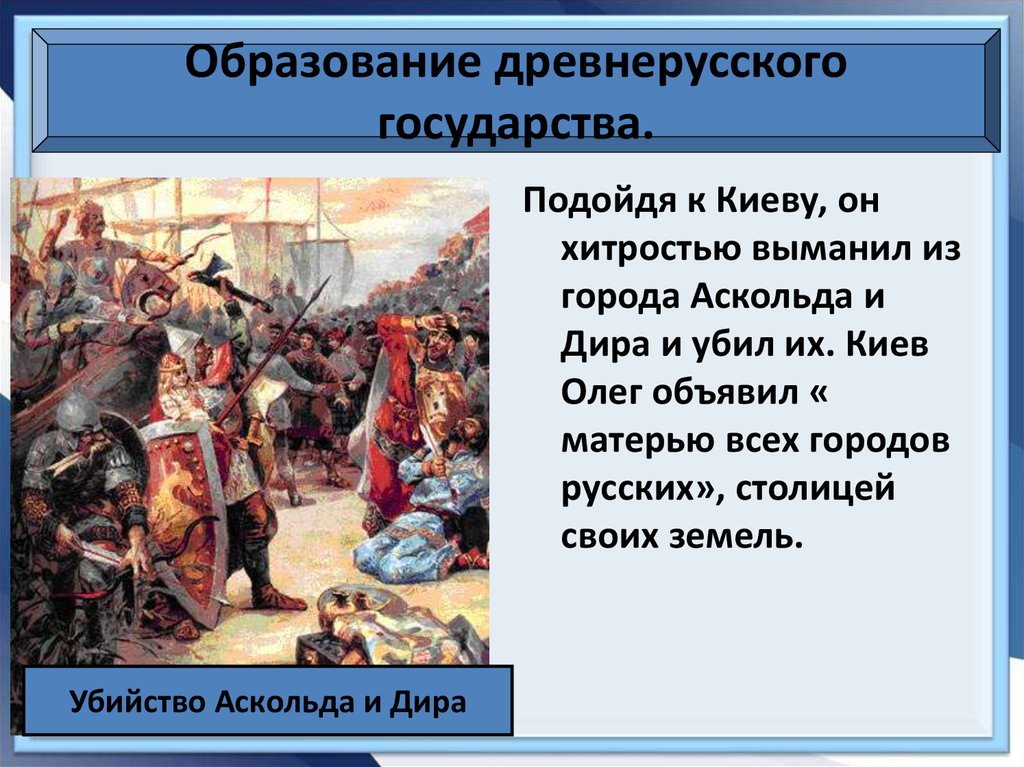 Образование древнерусского государства.

Подойдя к Киеву, он хитростью выманил из города Аскольда и Дира и убил их. Киев Олег объявил « матерью всех городов русских», столицей своих земель.

Убийство Аскольда и Дира